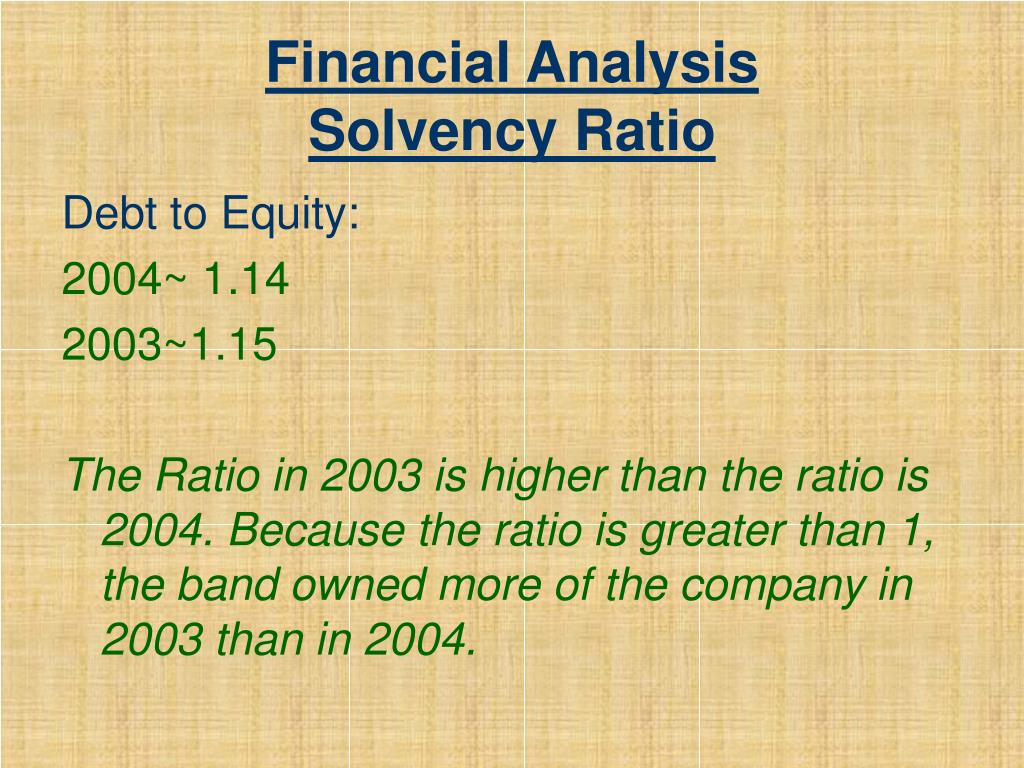 Financial Analysis
Solvency Ratio

Debt to Equity:

2004~ 1.14

2003~1.15

The Ratio in 2003 is higher than the ratio is 2004. Because the ratio is greater than 1, the band owned more of the company in 2003 than in 2004.